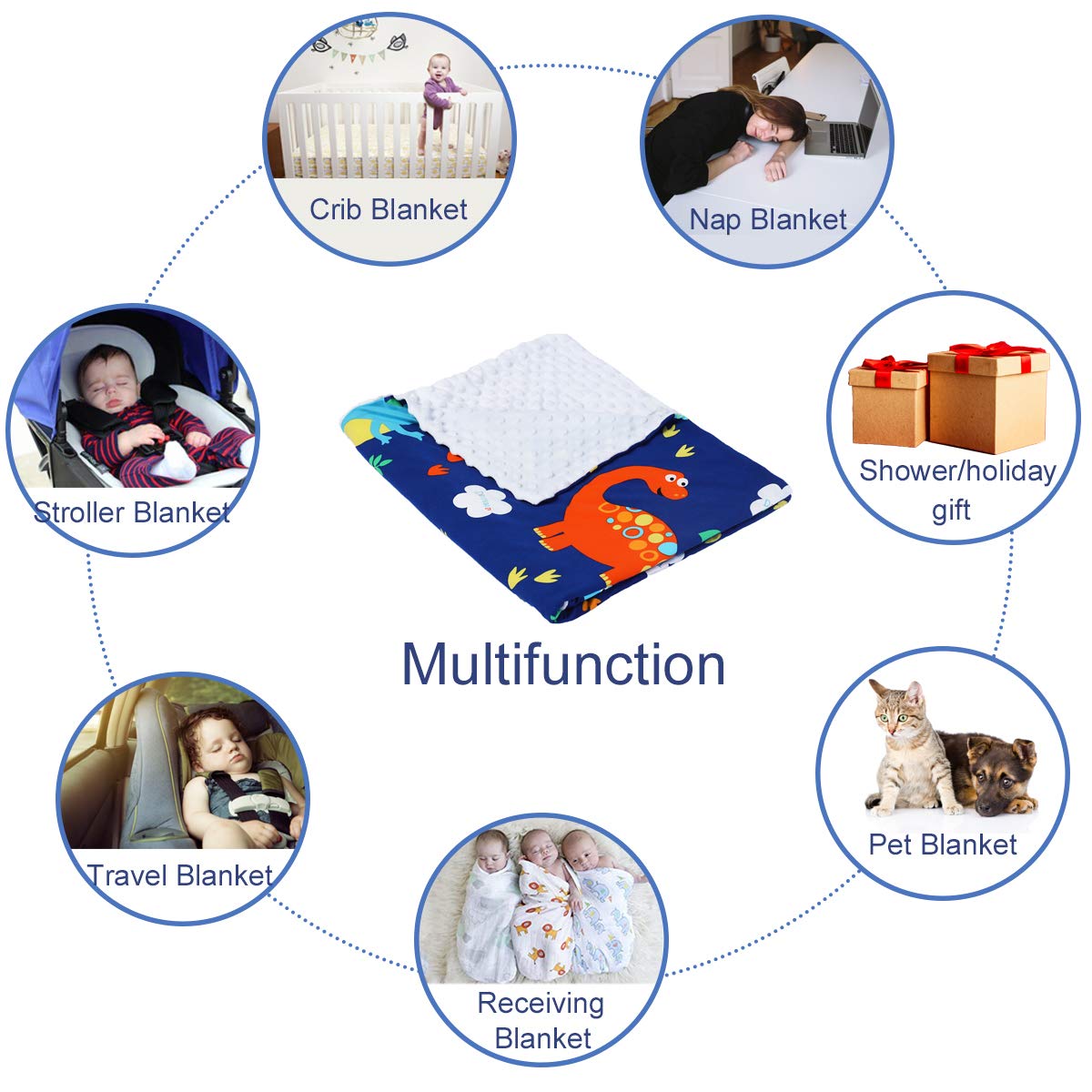 Crib Blanket

Nap Blanket

Stroller Blanket

Shower/holiday gift

Multifunction

Travel Blanket

Pet Blanket

Receiving Blanket